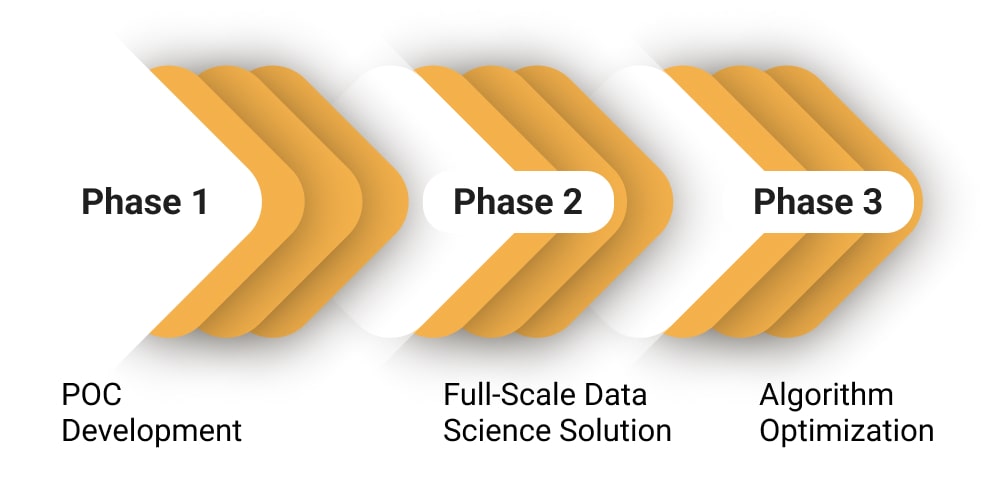 Phase 1

Phase 2

Phase 3

POC Development

Full-Scale Data Science Solution

Algorithm Optimization